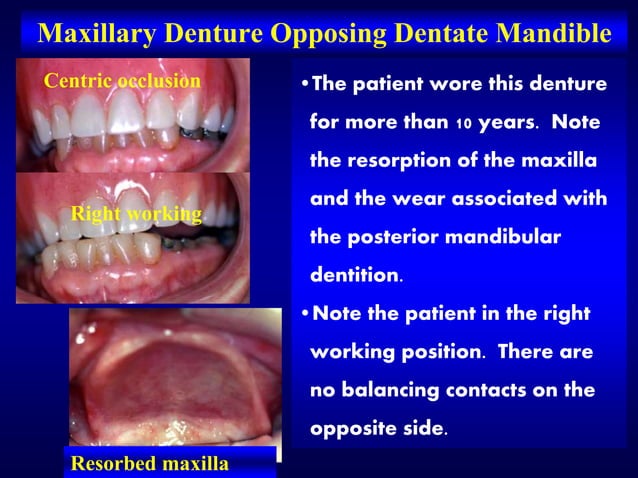 Maxillary Denture Opposing Dentate Mandible

Centric occlusion

Right working

Resorbed maxilla

• The patient wore this denture for more than 10 years. Note the resorption of the maxilla and the wear associated with the posterior mandibular dentition.

• Note the patient in the right working position. There are no balancing contacts on the opposite side.